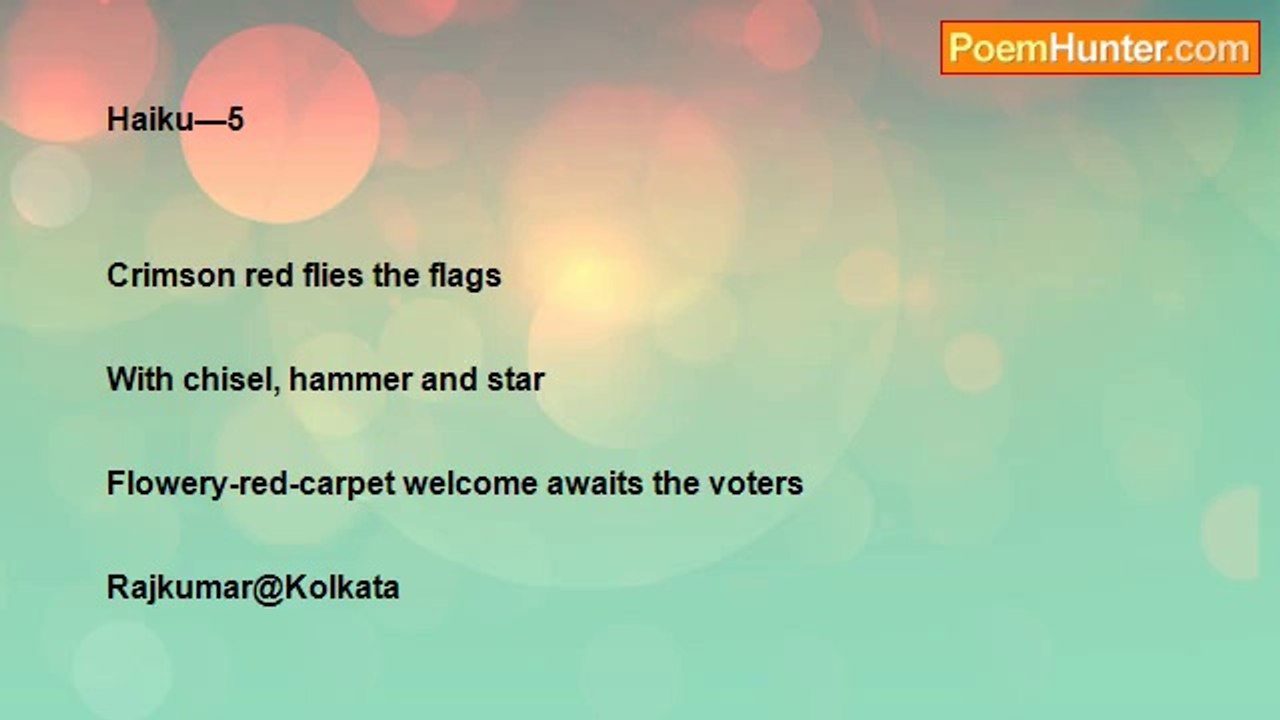 PoemHunter.com

Haiku—5

Crimson red flies the flags

With chisel, hammer and star

Flowery-red-carpet welcome awaits the voters

Rajkumar@Kolkata